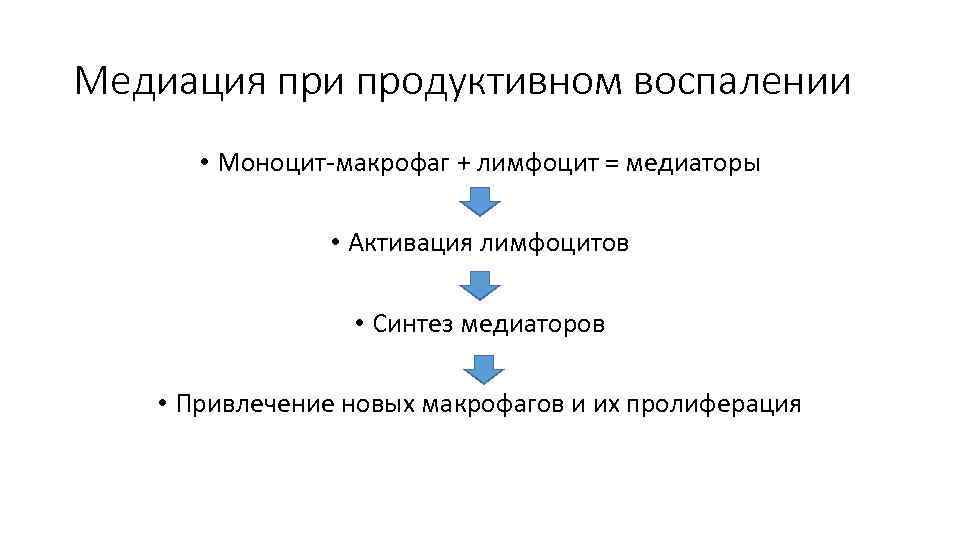 Медиация при продуктивном воспалении

• Моноцит-макрофаг + лимфоцит = медиаторы

• Активация лимфоцитов

• Синтез медиаторов

• Привлечение новых макрофагов и их пролиферация